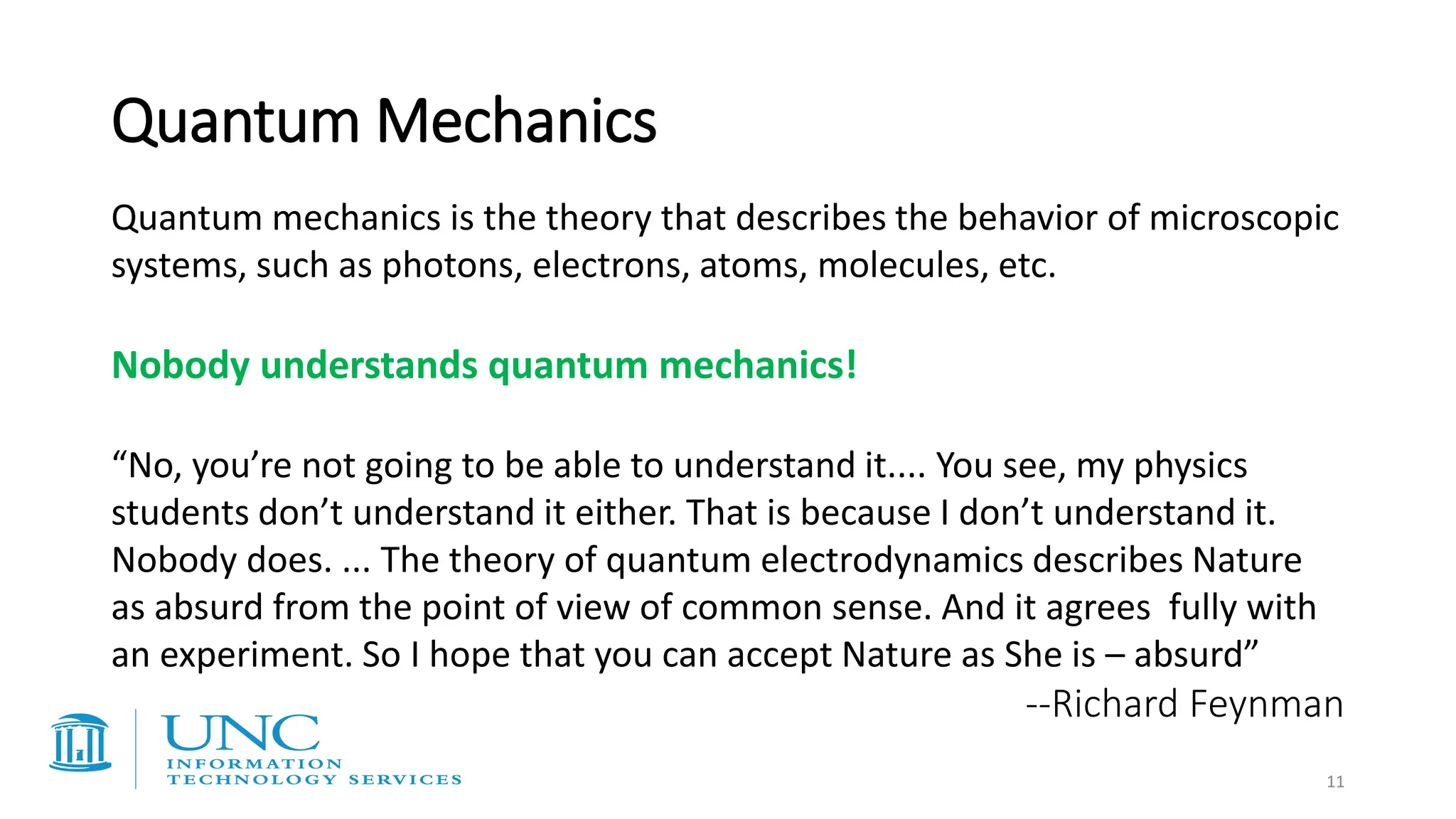 Quantum Mechanics

Quantum mechanics is the theory that describes the behavior of microscopic systems, such as photons, electrons, atoms, molecules, etc.

Nobody understands quantum mechanics!

“No, you’re not going to be able to understand it.... You see, my physics students don’t understand it either. That is because I don’t understand it. Nobody does. ... The theory of quantum electrodynamics describes Nature as absurd from the point of view of common sense. And it agrees fully with an experiment. So I hope that you can accept Nature as She is – absurd”

--Richard Feynman

UNC
INFORMATION
TECHNOLOGY SERVICES

11